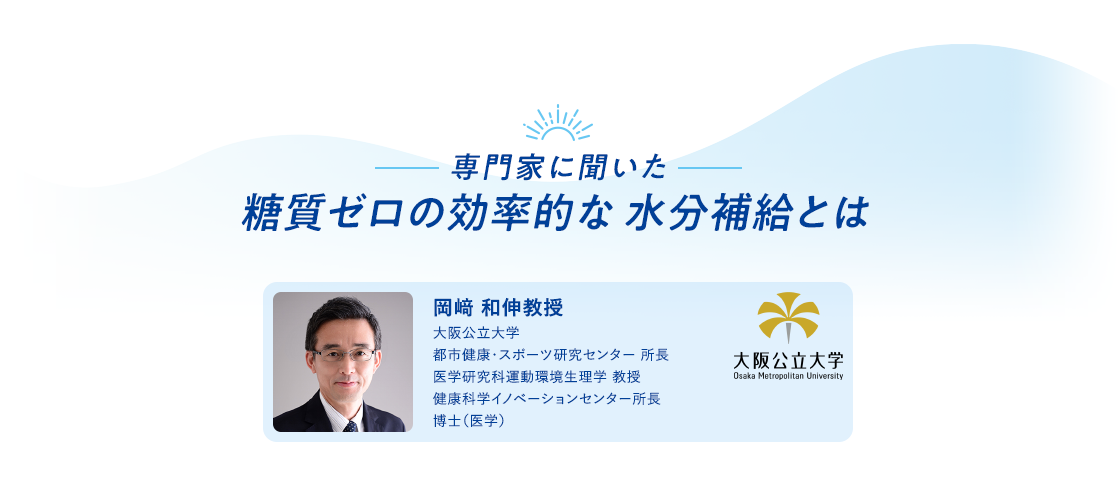 専門家に聞いた
糖質ゼロの効率的な 水分補給とは

岡﨑 和伸教授
大阪公立大学
都市健康･スポーツ研究センター 所長
医学研究科運動環境生理学 教授
健康科学イノベーションセンター所長
博士（医学）

大阪公立大学
Osaka Metropolitan University